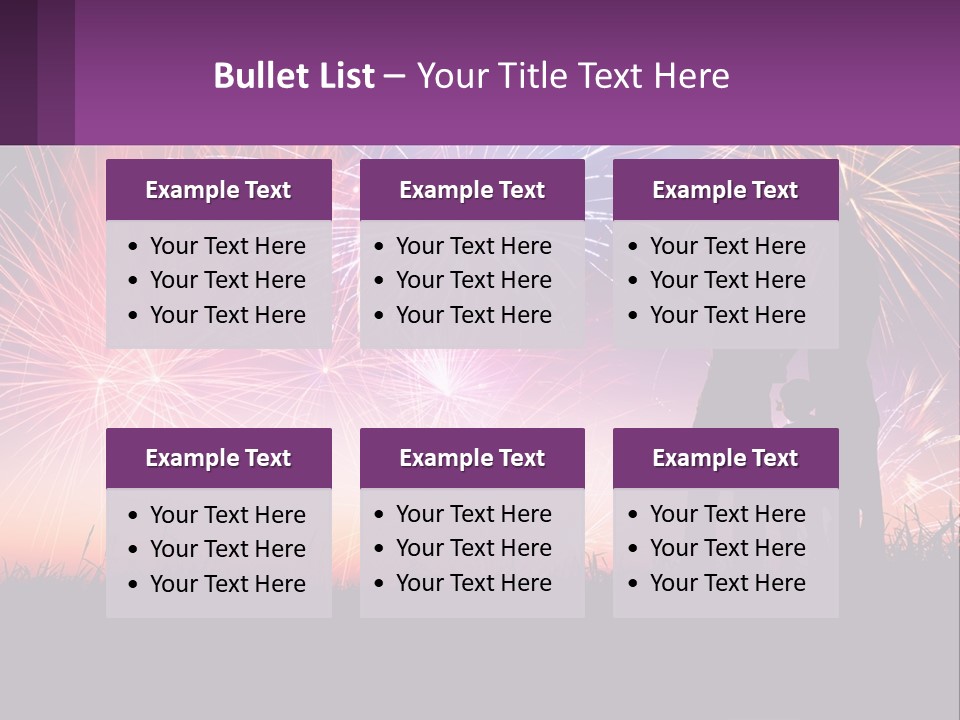 Bullet List – Your Title Text Here

Example Text
• Your Text Here
• Your Text Here
• Your Text Here

Example Text
• Your Text Here
• Your Text Here
• Your Text Here

Example Text
• Your Text Here
• Your Text Here
• Your Text Here

Example Text
• Your Text Here
• Your Text Here
• Your Text Here

Example Text
• Your Text Here
• Your Text Here
• Your Text Here

Example Text
• Your Text Here
• Your Text Here
• Your Text Here